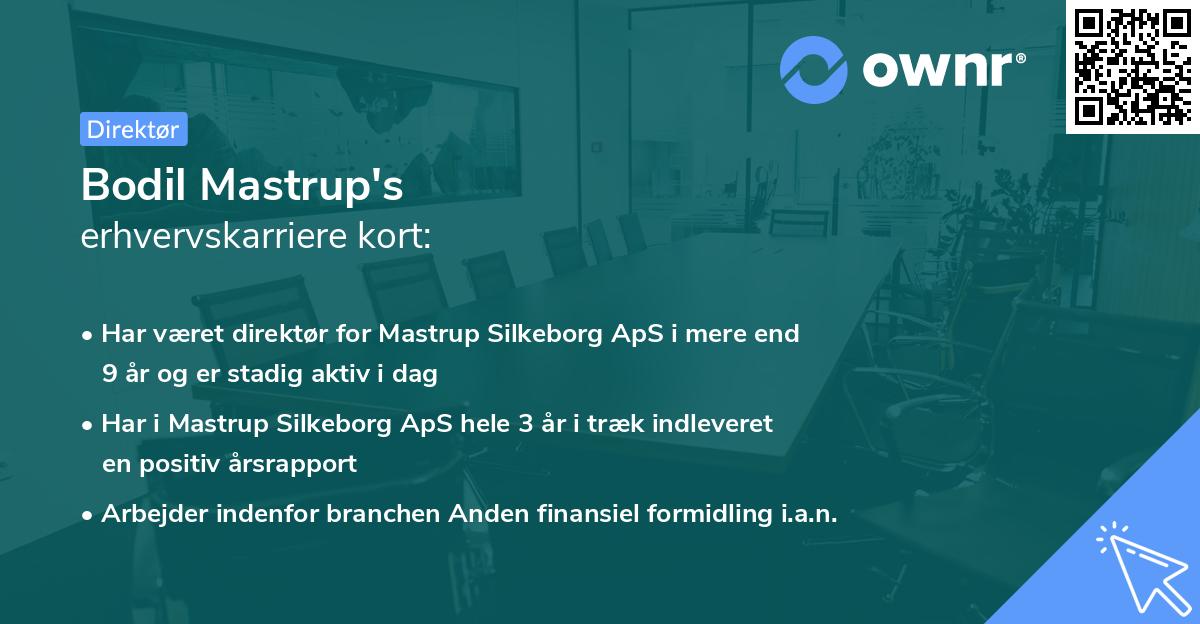 ownr®

Direktør

Bodil Mastrup's
erhvervskarriere kort:

• Har været direktør for Mastrup Silkeborg ApS i mere end 9 år og er stadig aktiv i dag

• Har i Mastrup Silkeborg ApS hele 3 år i træk indleveret en positiv årsrapport

• Arbejder indenfor branchen Anden finansiel formidling i.a.n.